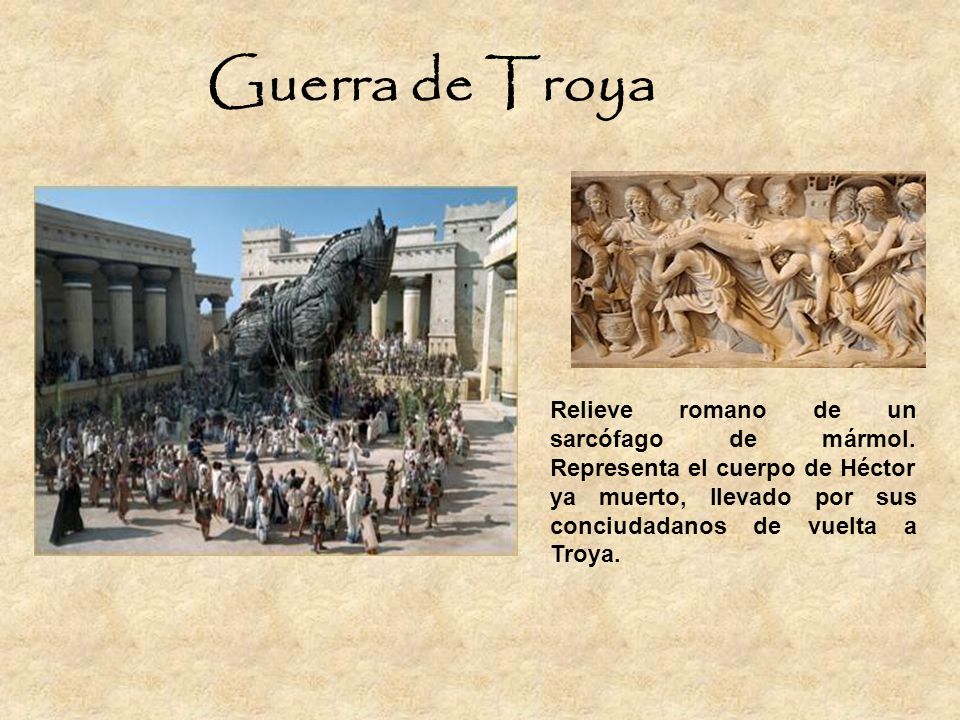 Guerra de Troya

Relieve romano de un sarcófago de mármol. Representa el cuerpo de Héctor ya muerto, llevado por sus conciudadanos de vuelta a Troya.